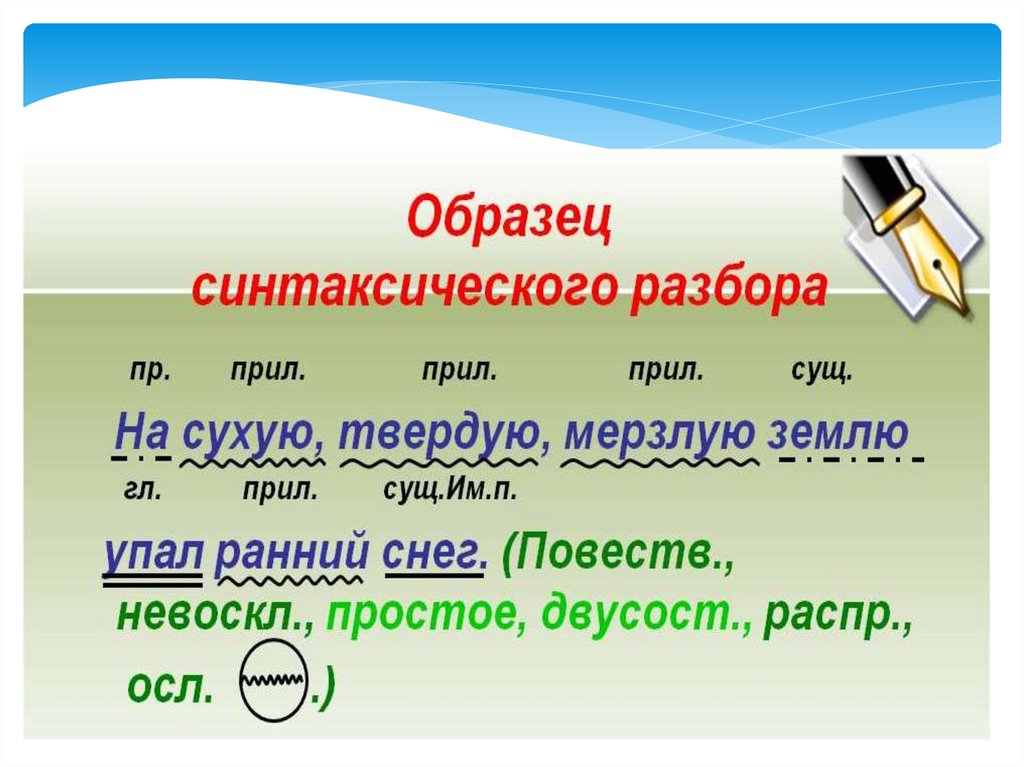 Образец синтаксического разбора

пр. прил. прил. прил. сущ.

На сухую, твердую, мерзлую землю

гл. прил. сущ.Им.п.

упал ранний снег. (Повеств., невоскл., простое, двусост., распр., осл. .)